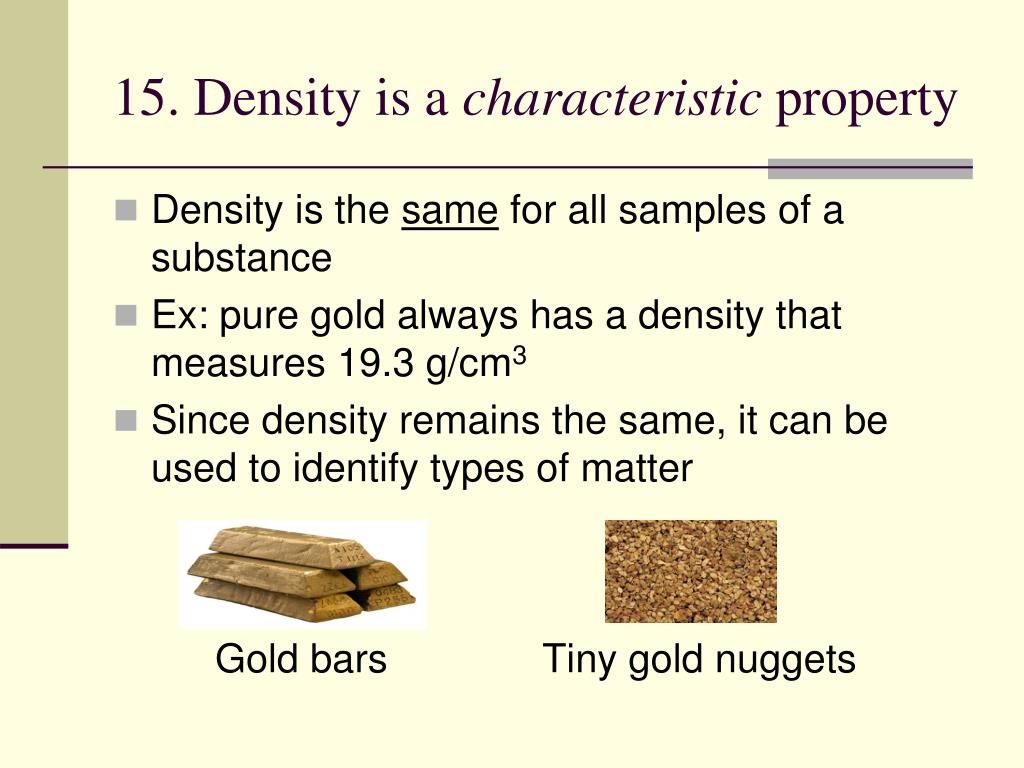 15. Density is a characteristic property

Density is the same for all samples of a substance

Ex: pure gold always has a density that measures 19.3 g/cm$^3$

Since density remains the same, it can be used to identify types of matter

Gold bars

Tiny gold nuggets